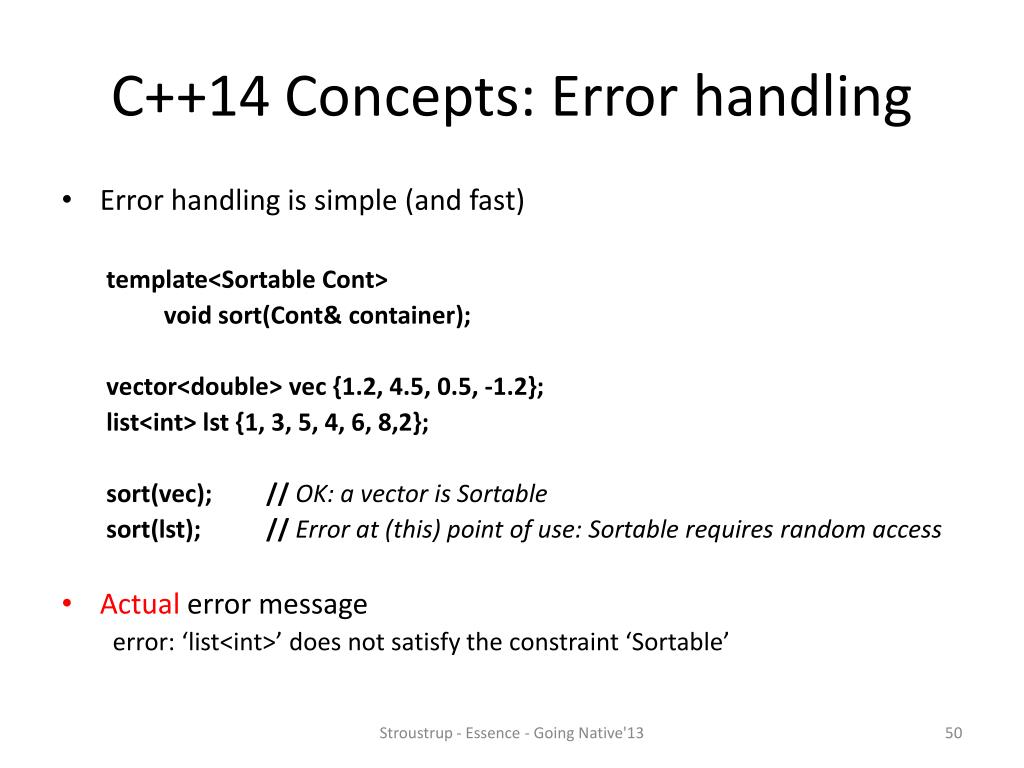 C++14 Concepts: Error handling

• Error handling is simple (and fast)

template<Sortable Cont>
void sort(Cont& container);

vector<double> vec {1.2, 4.5, 0.5, -1.2};
list<int> lst {1, 3, 5, 4, 6, 8,2};

sort(vec); // OK: a vector is Sortable
sort(lst); // Error at (this) point of use: Sortable requires random access

• Actual error message
error: ‘list<int>’ does not satisfy the constraint ‘Sortable’

Stroustrup - Essence - Going Native'13

50